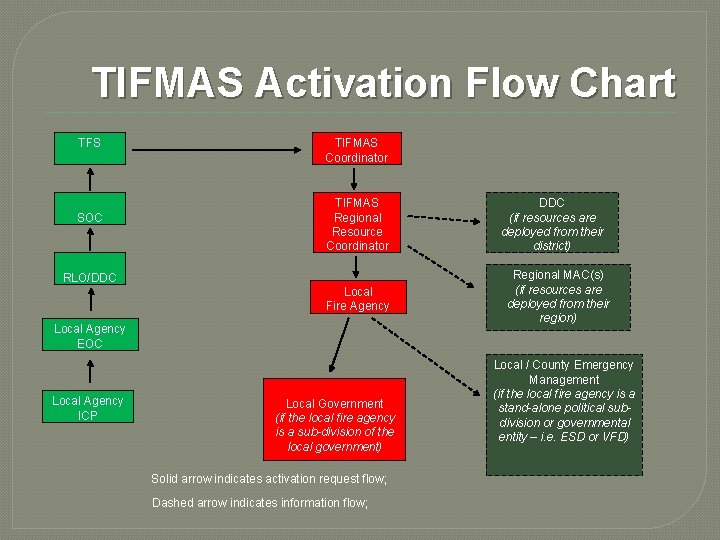 TIFMAS Activation Flow Chart

TFS

SOC

RLO/DDC

Local Agency EOC

Local Agency ICP

TIFMAS Coordinator

TIFMAS Regional Resource Coordinator

Local Fire Agency

Local Government (if the local fire agency is a sub-division of the local government)

DDC (if resources are deployed from their district)

Regional MAC(s) (if resources are deployed from their region)

Local / County Emergency Management (if the local fire agency is a stand-alone political sub-division or governmental entity – i.e. ESD or VFD)

Solid arrow indicates activation request flow;

Dashed arrow indicates information flow;